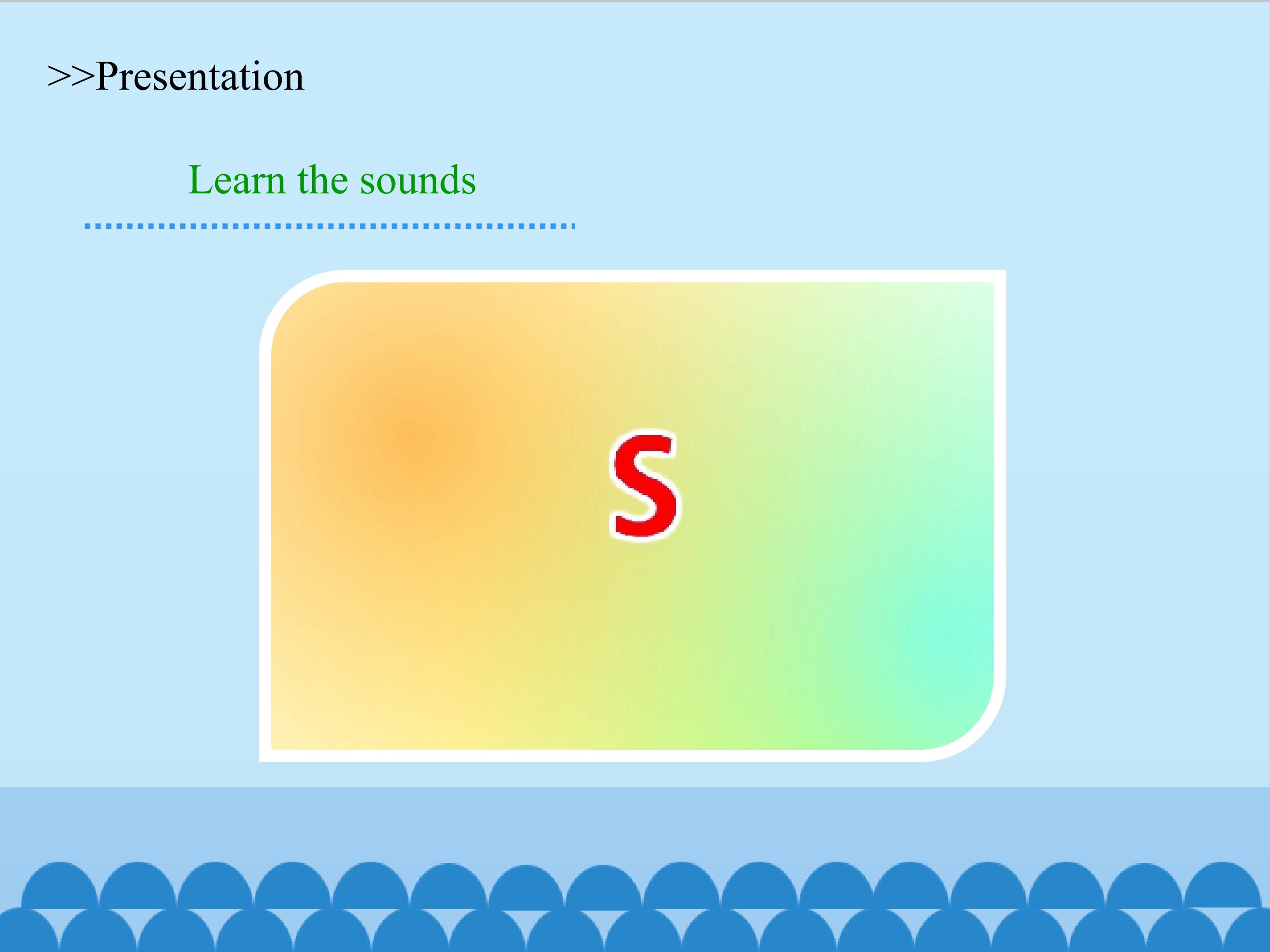 >>Presentation

Learn the sounds

s